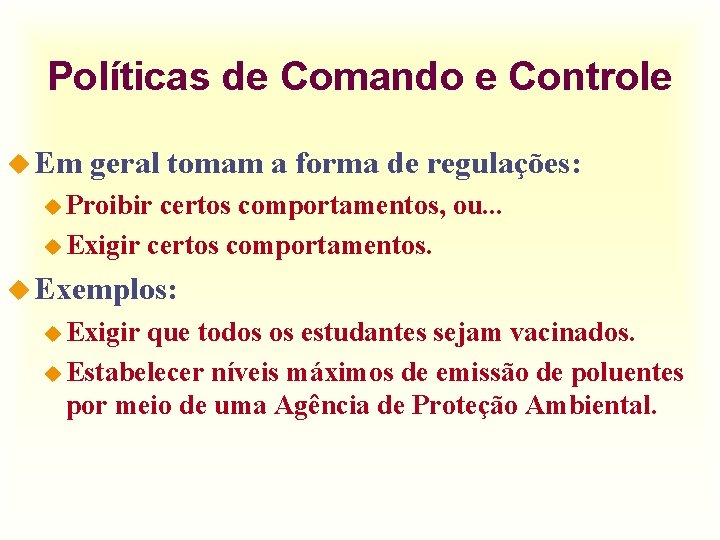 Políticas de Comando e Controle

Em geral tomam a forma de regulações:

Proibir certos comportamentos, ou...

Exigir certos comportamentos.

Exemplos:

Exigir que todos os estudantes sejam vacinados.

Estabelecer níveis máximos de emissão de poluentes por meio de uma Agência de Proteção Ambiental.